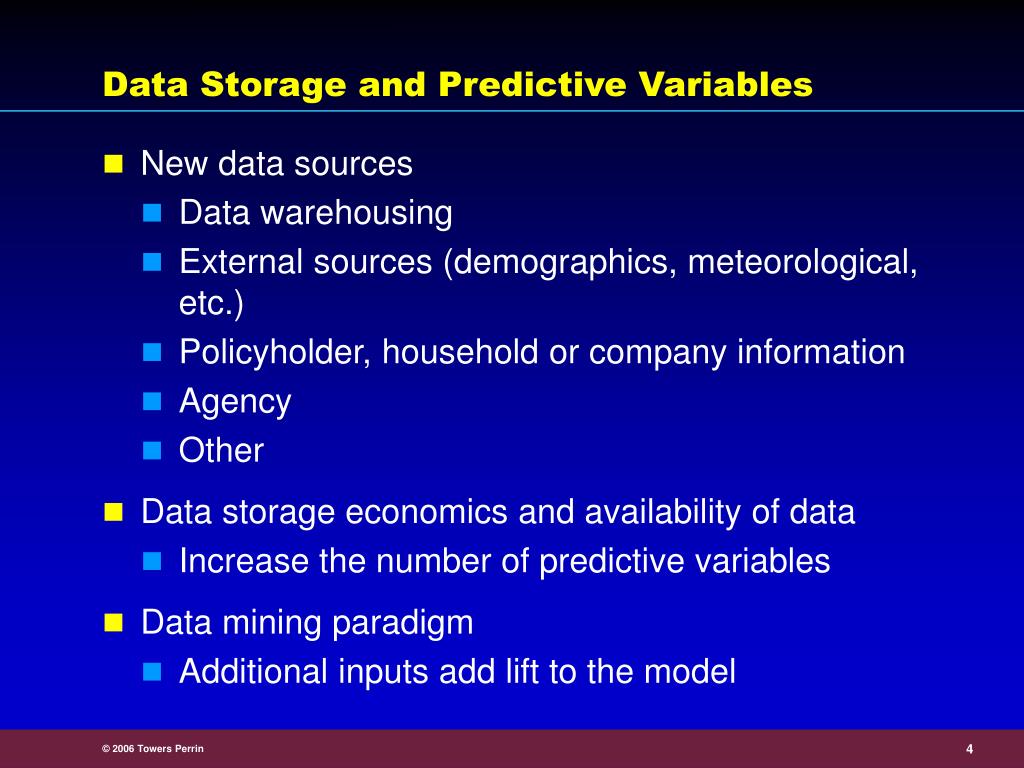 Data Storage and Predictive Variables

- New data sources
  - Data warehousing
  - External sources (demographics, meteorological, etc.)
  - Policyholder, household or company information
  - Agency
  - Other
- Data storage economics and availability of data
  - Increase the number of predictive variables
- Data mining paradigm
  - Additional inputs add lift to the model

© 2006 Towers Perrin

4